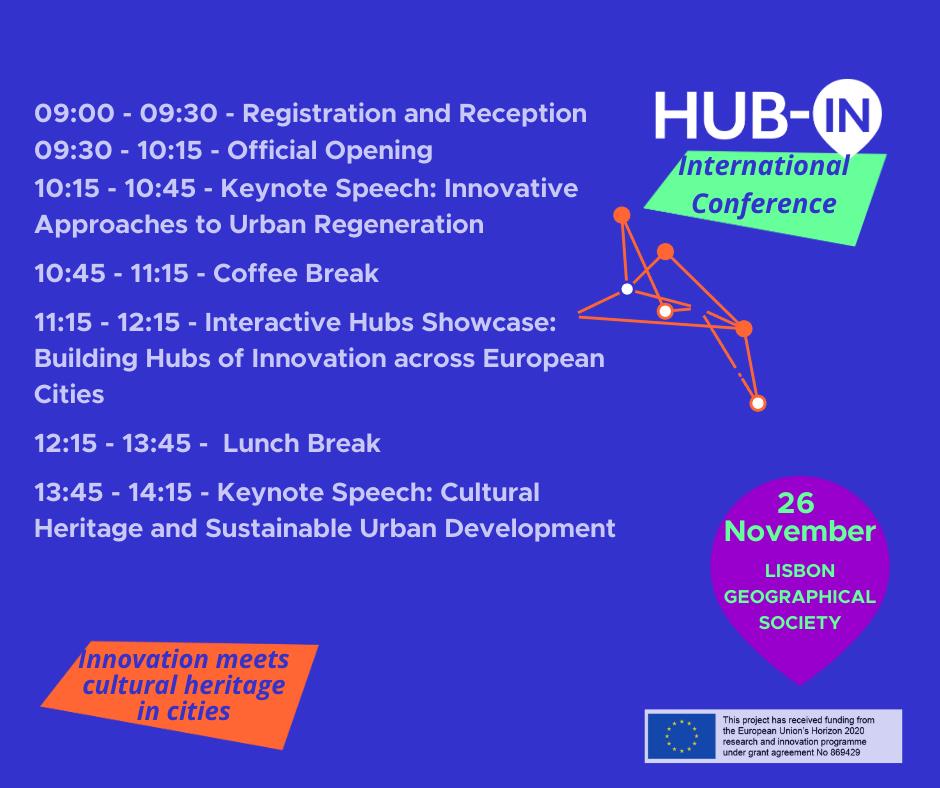 09:00 - 09:30 - Registration and Reception
09:30 - 10:15 - Official Opening
10:15 - 10:45 - Keynote Speech: Innovative Approaches to Urban Regeneration

10:45 - 11:15 - Coffee Break

11:15 - 12:15 - Interactive Hubs Showcase: Building Hubs of Innovation across European Cities

12:15 - 13:45 - Lunch Break

13:45 - 14:15 - Keynote Speech: Cultural Heritage and Sustainable Urban Development

HUB-IN
International Conference

26 November
LISBON GEOGRAPHICAL SOCIETY

Innovation meets cultural heritage in cities

This project has received funding from the European Union's Horizon 2020 research and innovation programme under grant agreement No 869429